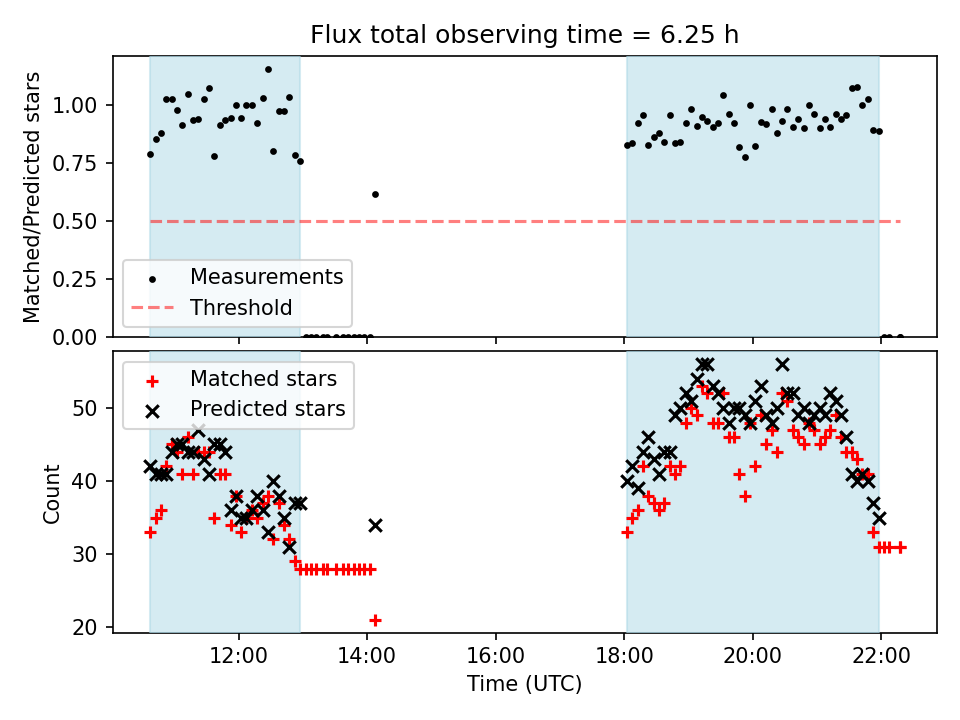 Flux total observing time = 6.25 h

Matched/Predicted stars

1.00
0.75
0.50
0.25
0.00

Measurements
Threshold

Matched stars
Predicted stars

Count

50
40
30
20

12:00
14:00
16:00
18:00
20:00
22:00

Time (UTC)